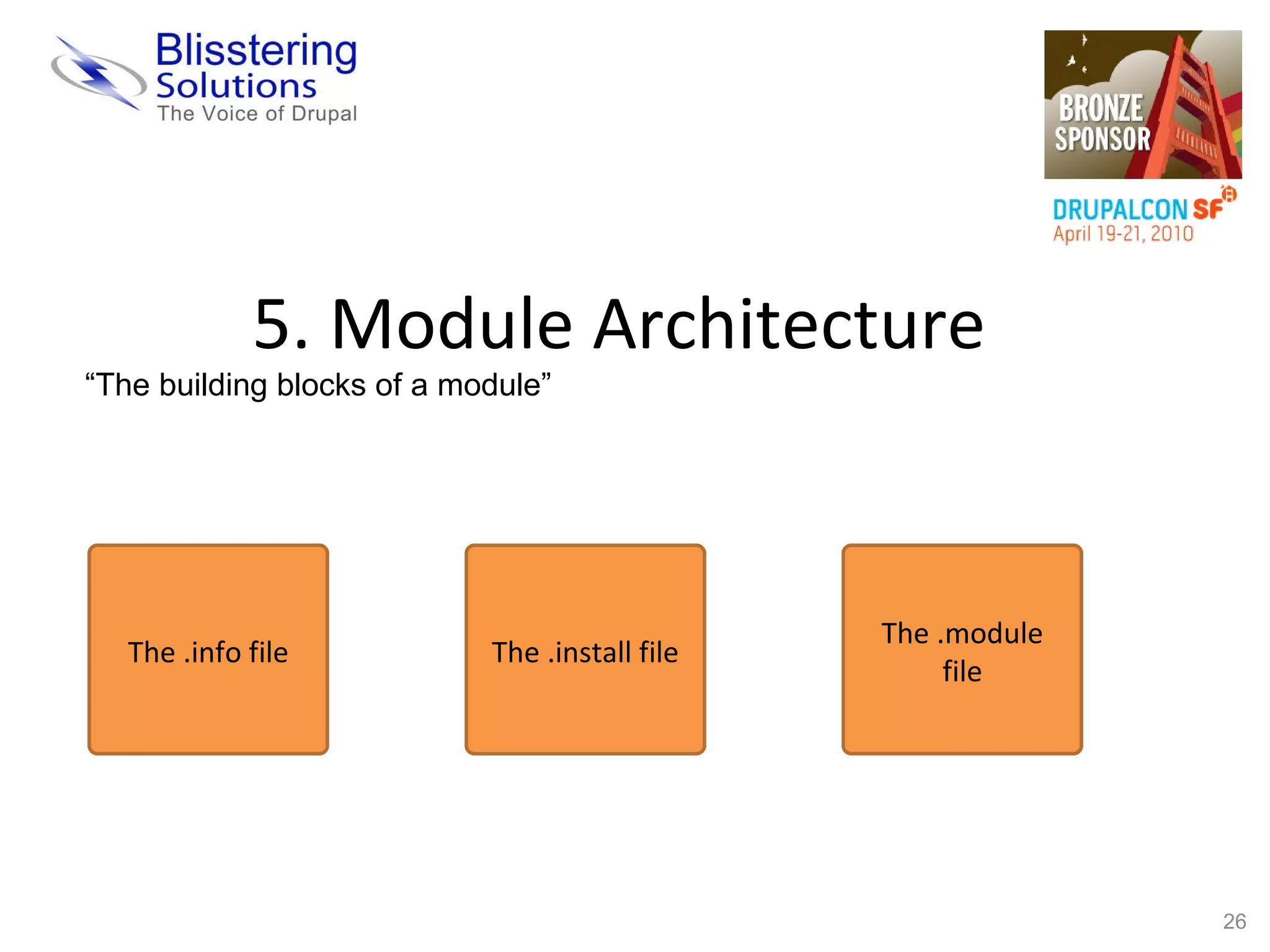 Blisstering Solutions
The Voice of Drupal

BRONZE SPONSOR
DRUPALCON SF
April 19-21, 2010

5. Module Architecture

“The building blocks of a module”

The .info file

The .install file

The .module file

26